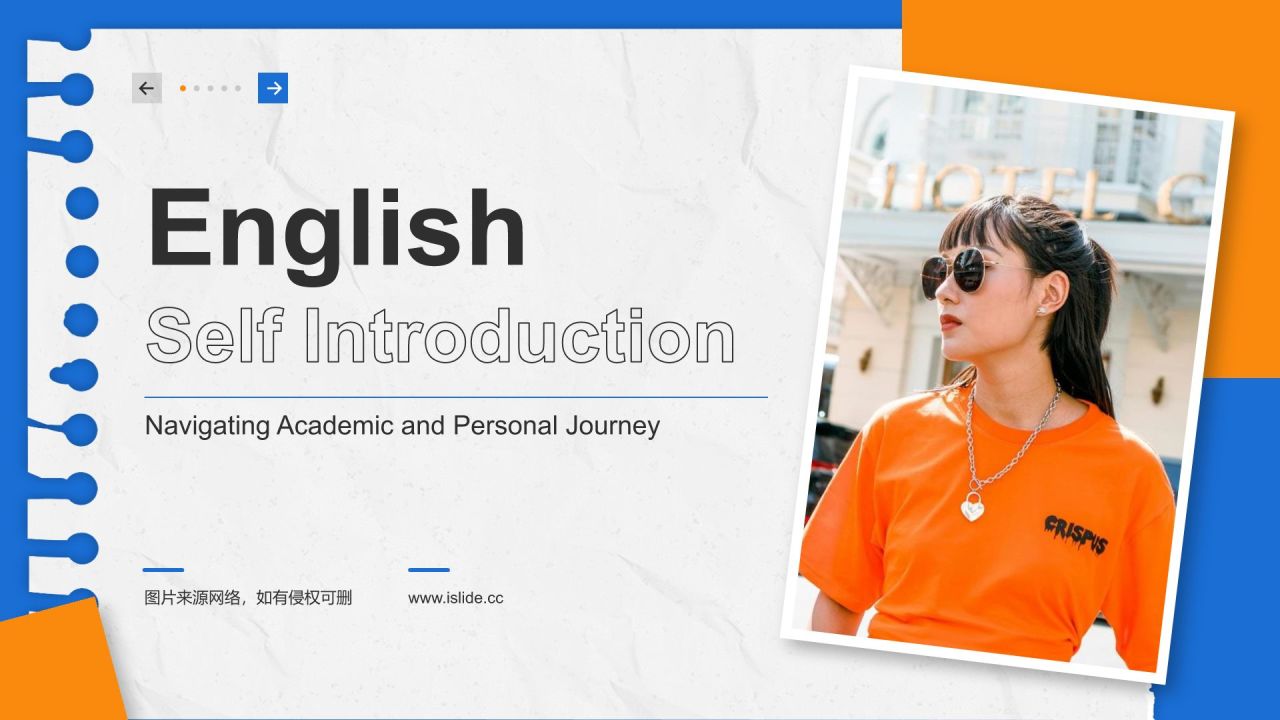 English
Self Introduction

Navigating Academic and Personal Journey

图片来源网络，如有侵权可删

www.islide.cc

HOTEL C

CRISPUS